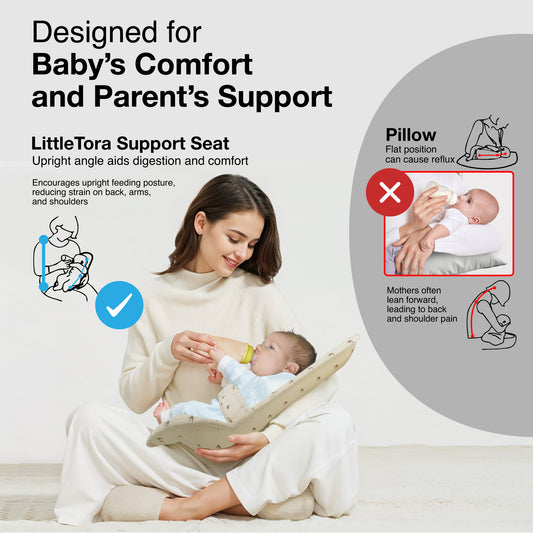 Designed for
Baby's Comfort and Parent's Support

LittleTora Support Seat
Upright angle aids digestion and comfort

Encourages upright feeding posture, reducing strain on back, arms, and shoulders

Pillow
Flat position can cause reflux

Mothers often lean forward, leading to back and shoulder pain